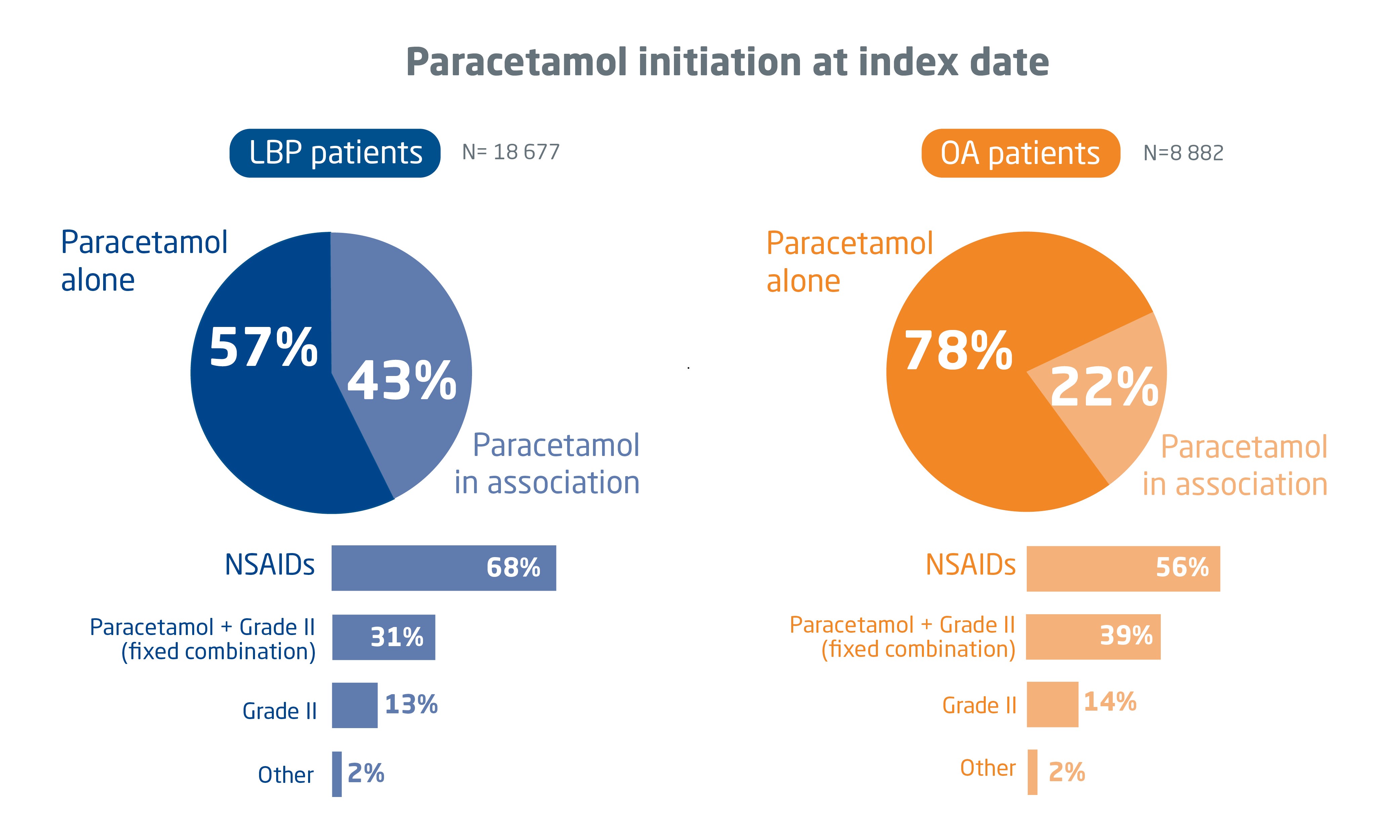 Paracetamol initiation at index date

LBP patients N= 18 677

Paracetamol alone

57%

43%

Paracetamol in association

NSAIDs 68%

Paracetamol + Grade II (fixed combination) 31%

Grade II 13%

Other 2%

OA patients N=8 882

Paracetamol alone

78%

22%

Paracetamol in association

NSAIDs 56%

Paracetamol + Grade II (fixed combination) 39%

Grade II 14%

Other 2%